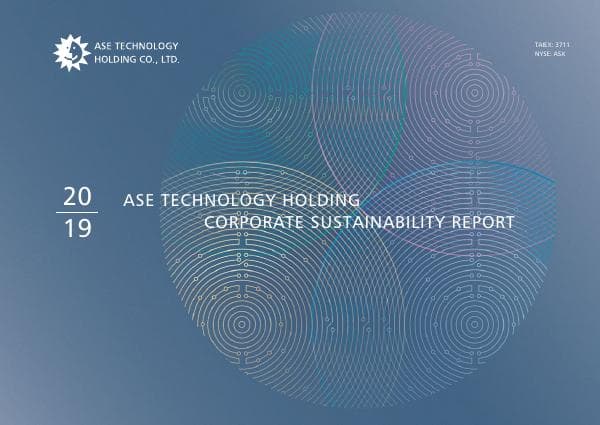 ASE TECHNOLOGY HOLDING CO., LTD.

TAIEX: 3711
NYSE: ASX

20
19

ASE TECHNOLOGY HOLDING
CORPORATE SUSTAINABILITY REPORT